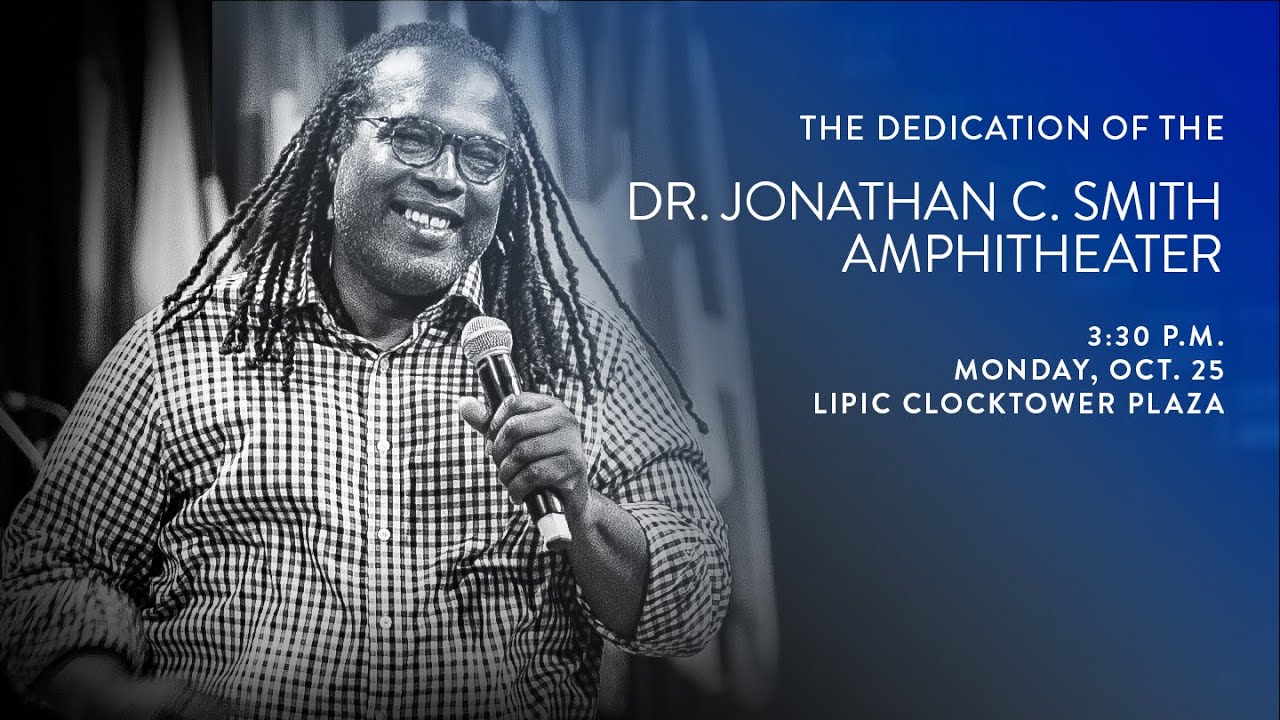 THE DEDICATION OF THE

DR. JONATHAN C. SMITH AMPHITHEATER

3:30 P.M.
MONDAY, OCT. 25
LIPIC CLOCKTOWER PLAZA